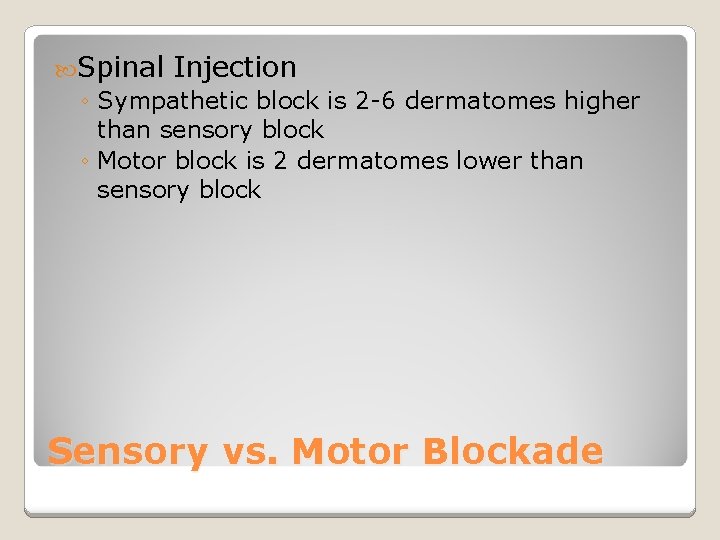 Spinal Injection
◦ Sympathetic block is 2-6 dermatomes higher than sensory block
◦ Motor block is 2 dermatomes lower than sensory block

Sensory vs. Motor Blockade